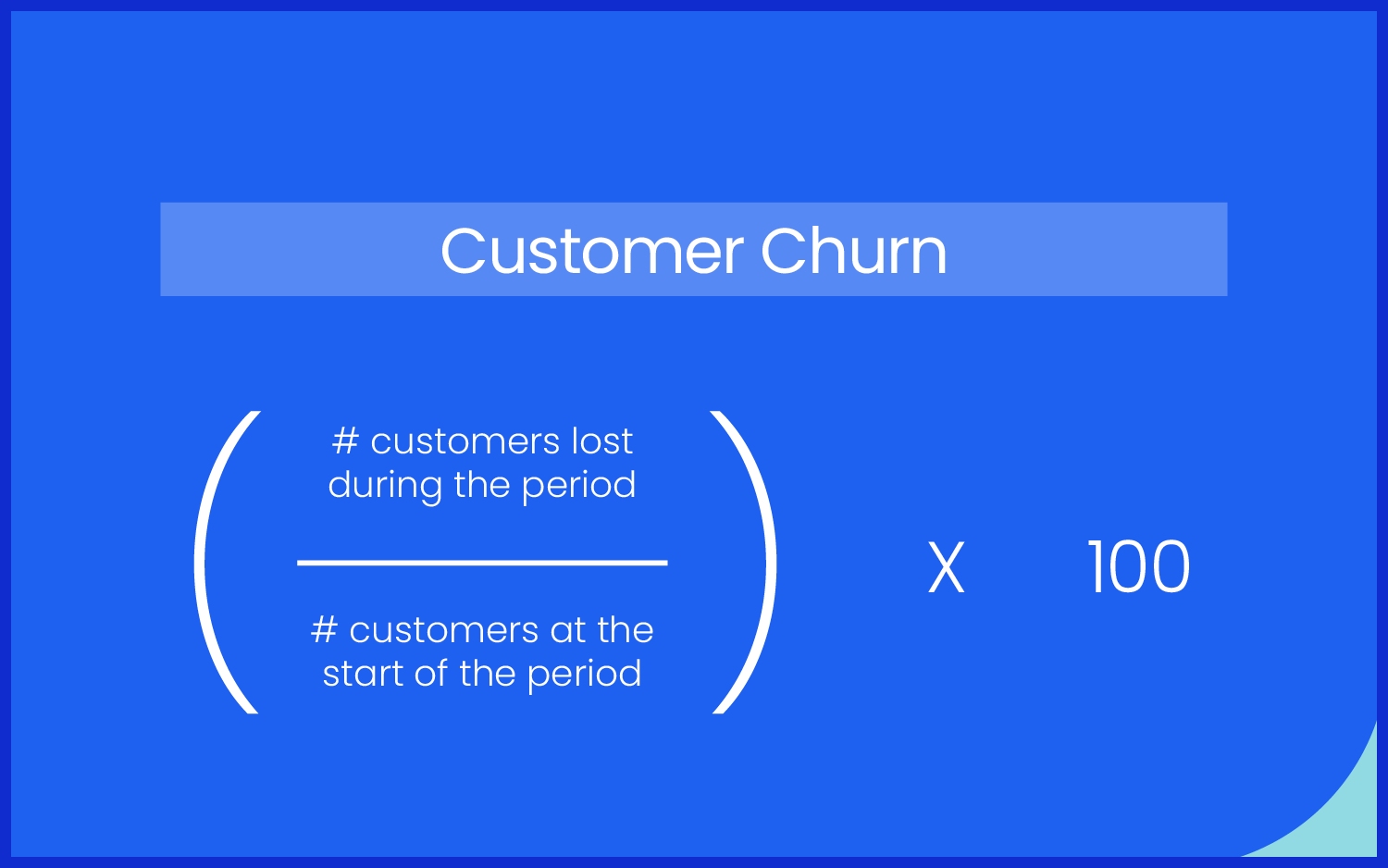 Customer Churn

$\left( \frac{\text{\# customers lost during the period}}{\text{\# customers at the start of the period}} \right) \text{ X } 100$